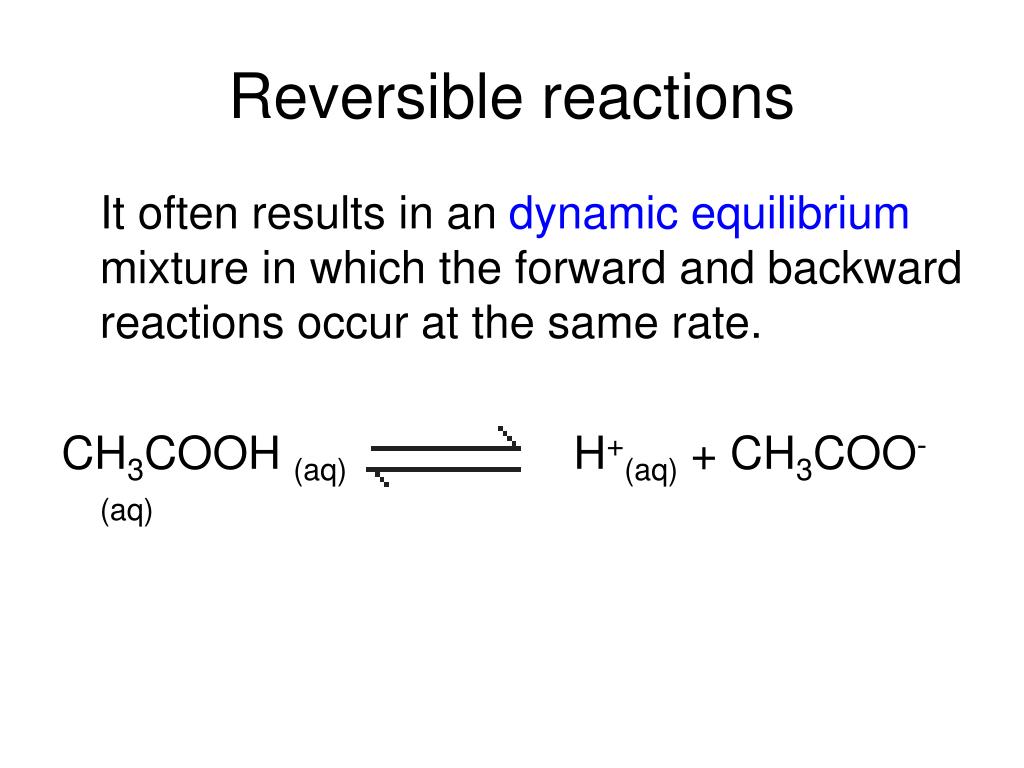 Reversible reactions

It often results in an dynamic equilibrium mixture in which the forward and backward reactions occur at the same rate.

$CH_3COOH_{(aq)} \rightleftharpoons H^+_{(aq)} + CH_3COO^-_{(aq)}$